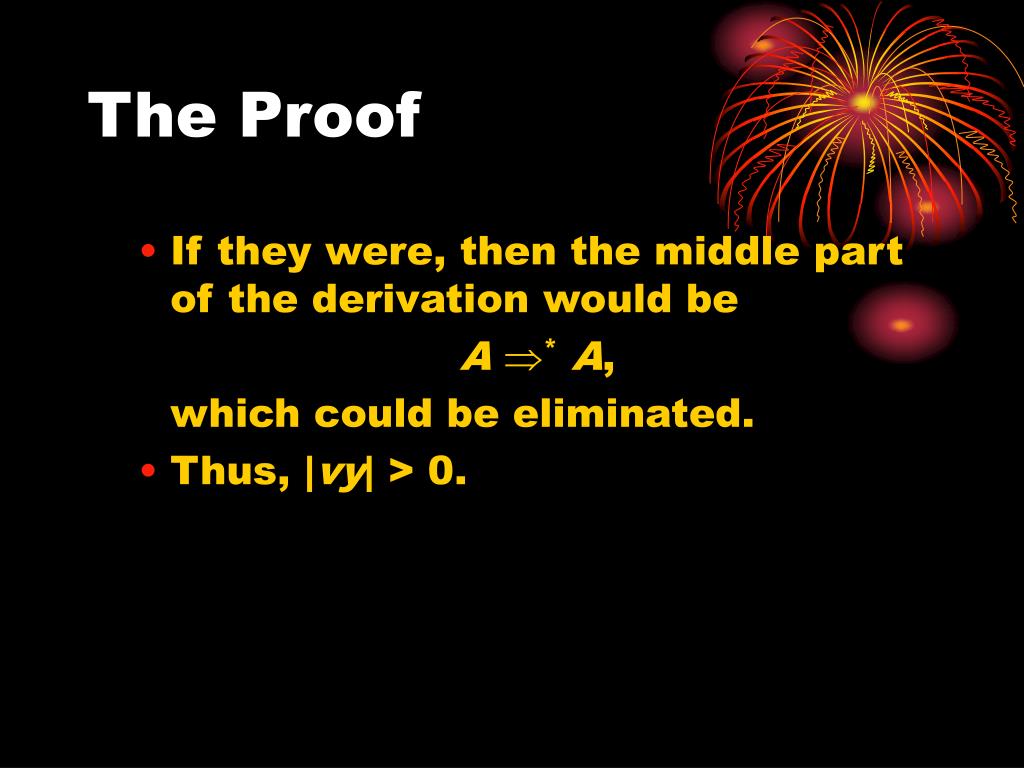 The Proof

• If they were, then the middle part of the derivation would be

$A \Rightarrow^* A$,

which could be eliminated.

• Thus, $|vy| > 0$.